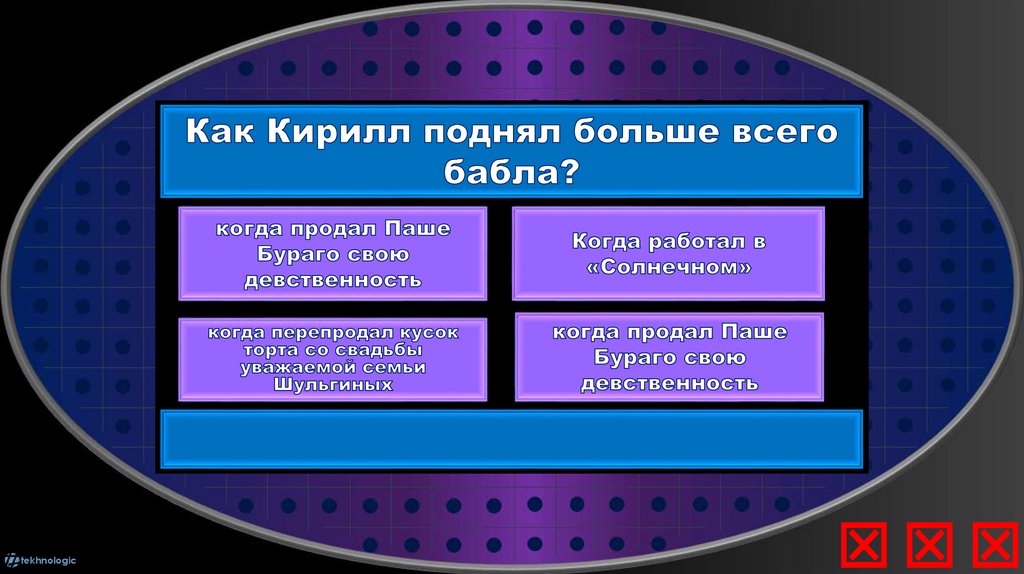 Как Кирилл поднял больше всего бабла?

когда продал Паше Бураго свою девственность

Когда работал в «Солнечном»

когда перепродал кусок торта со свадьбы уважаемой семьи Шульгиных

когда продал Паше Бураго свою девственность

tekhnologic